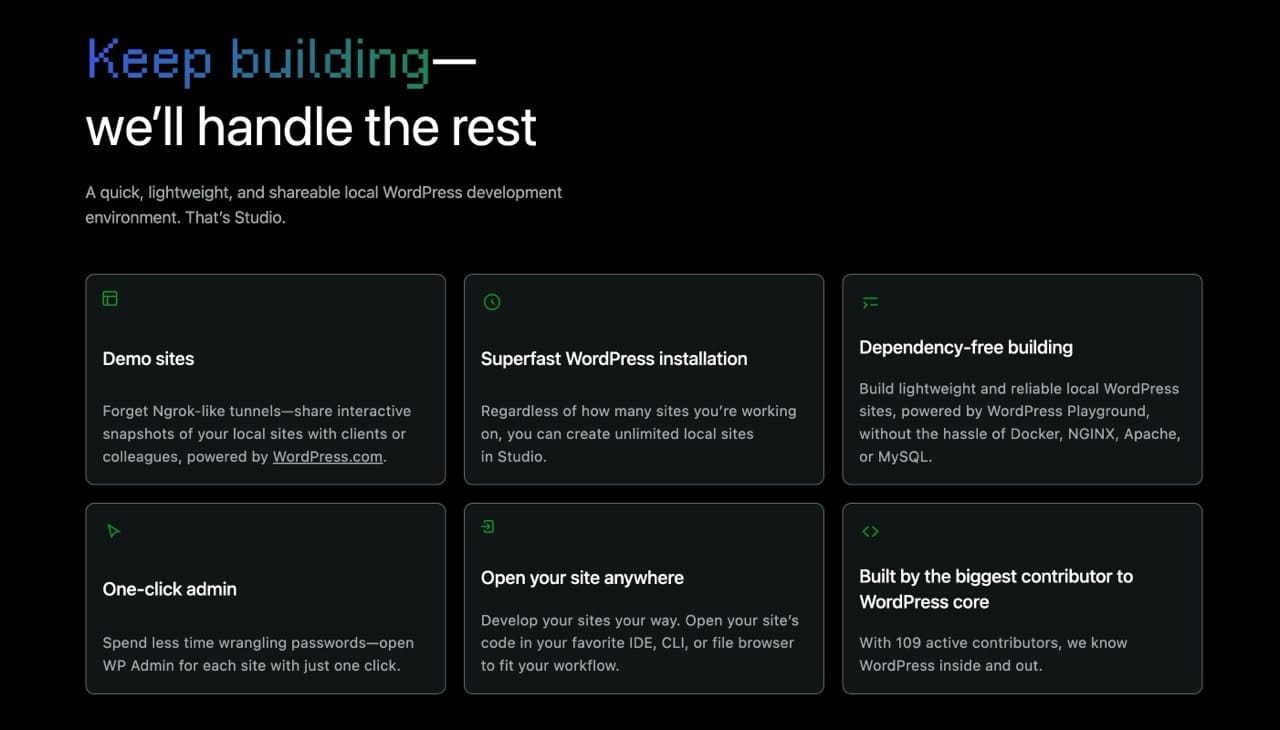 Keep building—
we'll handle the rest

A quick, lightweight, and shareable local WordPress development environment. That's Studio.

Demo sites

Forget Ngrok-like tunnels—share interactive snapshots of your local sites with clients or colleagues, powered by WordPress.com.

Superfast WordPress installation

Regardless of how many sites you're working on, you can create unlimited local sites in Studio.

Dependency-free building

Build lightweight and reliable local WordPress sites, powered by WordPress Playground, without the hassle of Docker, NGINX, Apache, or MySQL.

One-click admin

Spend less time wrangling passwords—open WP Admin for each site with just one click.

Open your site anywhere

Develop your sites your way. Open your site's code in your favorite IDE, CLI, or file browser to fit your workflow.

Built by the biggest contributor to WordPress core

With 109 active contributors, we know WordPress inside and out.